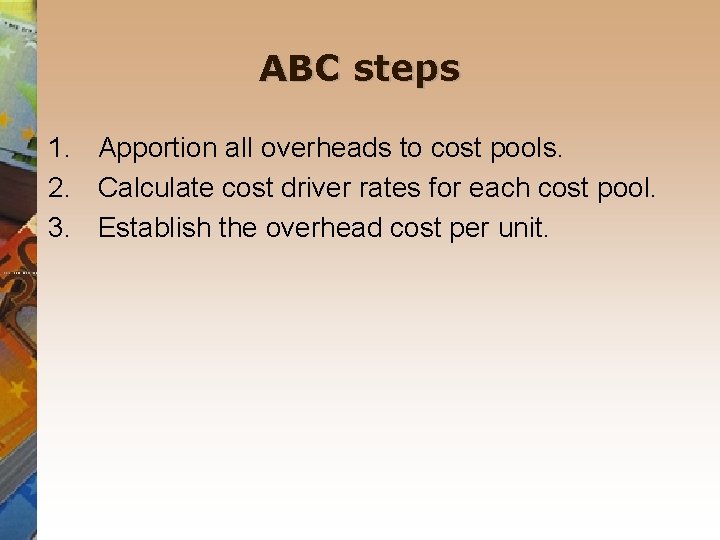 ABC steps

1. Apportion all overheads to cost pools.
2. Calculate cost driver rates for each cost pool.
3. Establish the overhead cost per unit.